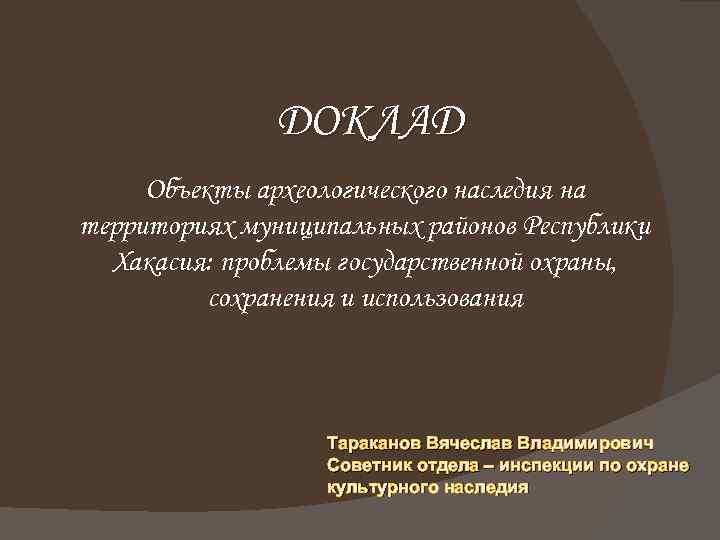 ДОКЛАД

Объекты археологического наследия на территориях муниципальных районов Республики Хакасия: проблемы государственной охраны, сохранения и использования

Тараканов Вячеслав Владимирович
Советник отдела – инспекции по охране культурного наследия